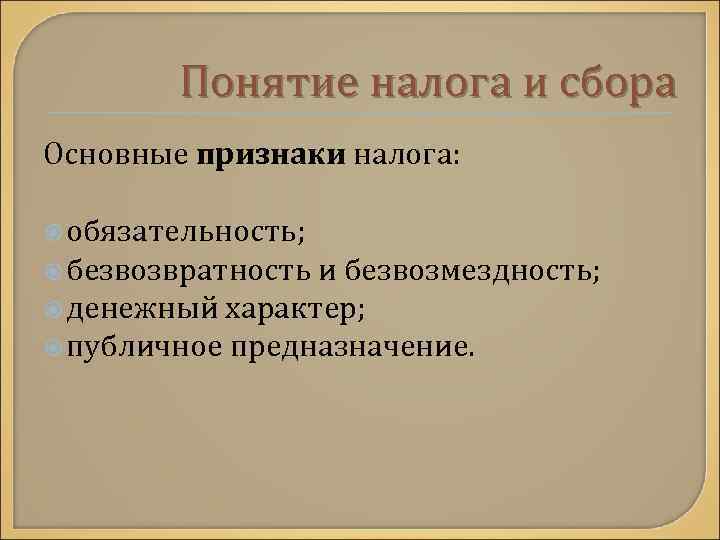 Понятие налога и сбора

Основные признаки налога:

обязательность;
безвозвратность и безвозмездность;
денежный характер;
публичное предназначение.